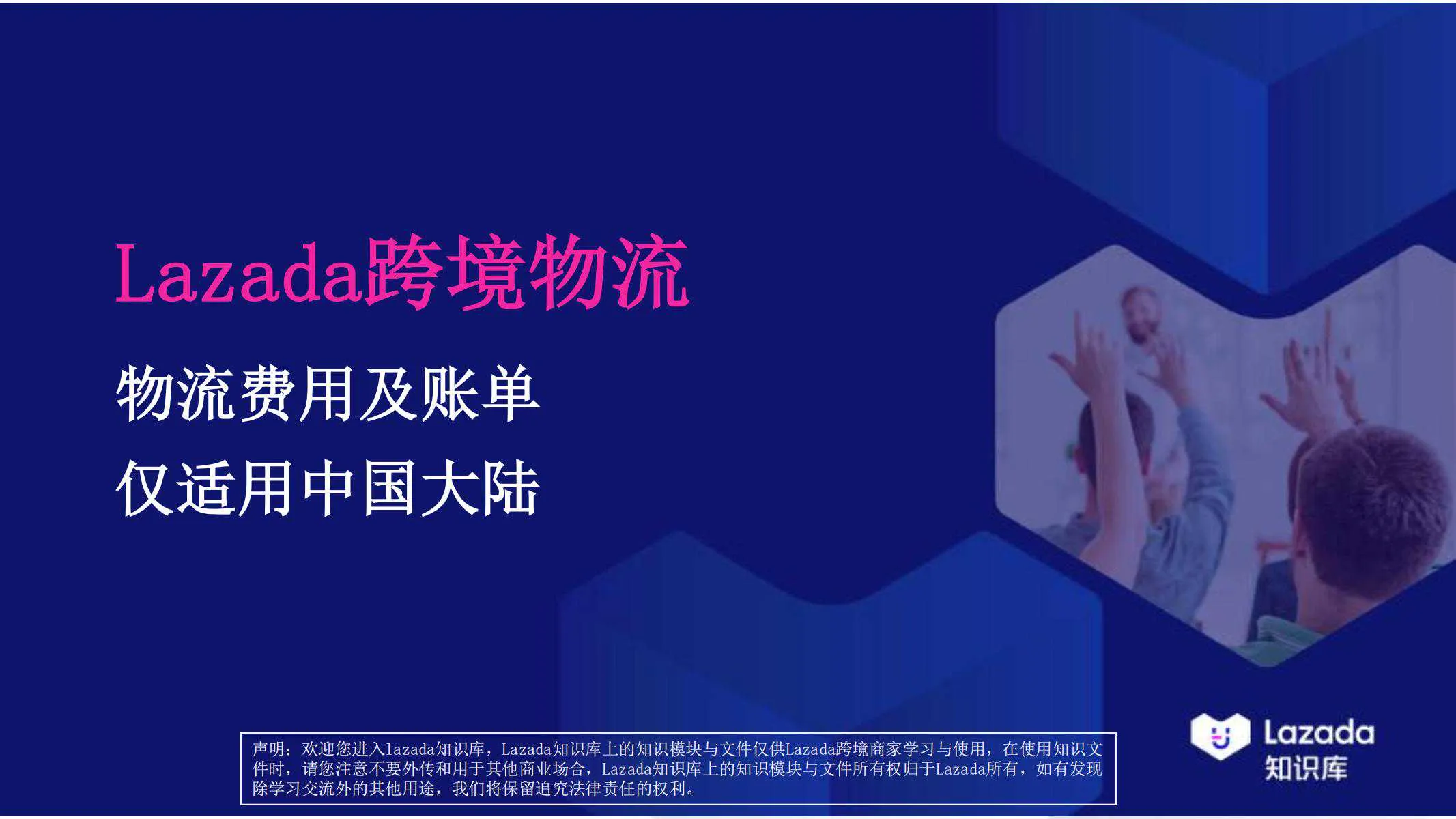 Lazada跨境物流

物流费用及账单
仅适用中国大陆

声明：欢迎您进入lazada知识库，Lazada知识库上的知识模块与文件仅供Lazada跨境商家学习与使用，在使用知识文件时，请您注意不要外传和用于其他商业场合，Lazada知识库上的知识模块与文件所有权归于Lazada所有，如有发现除学习交流外的其他用途，我们将保留追究法律责任的权利。

Lazada
知识库